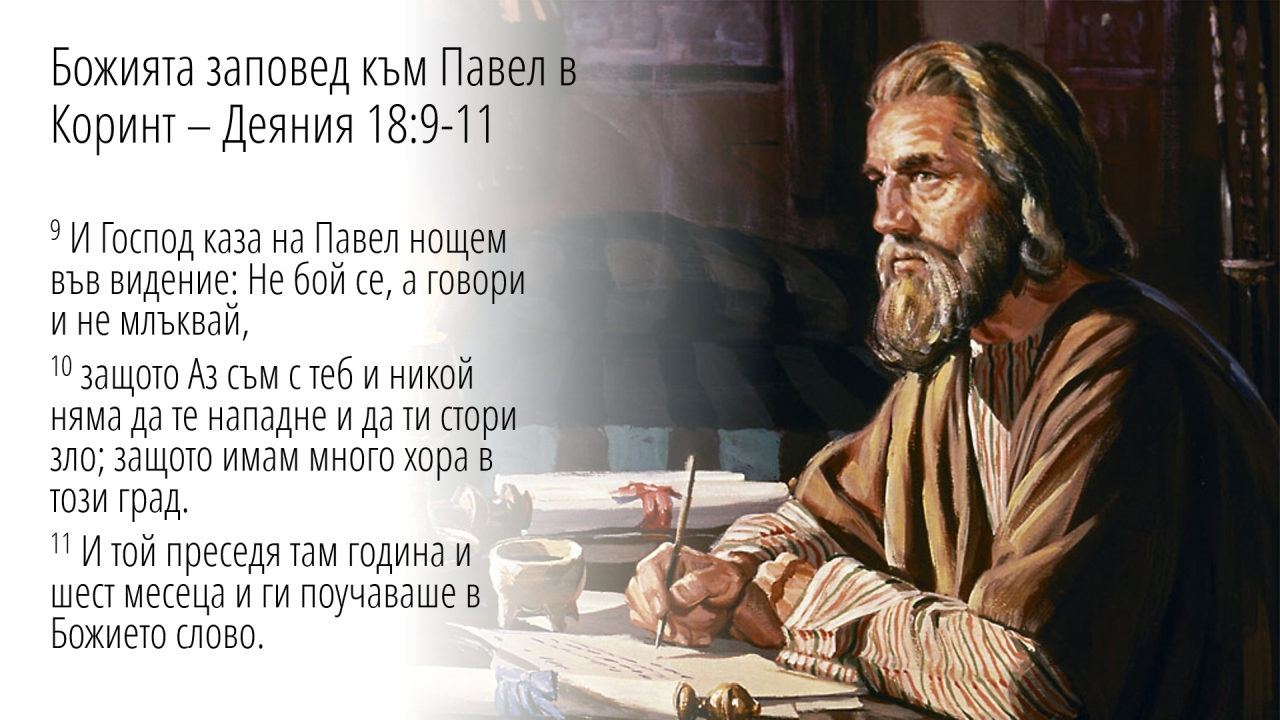 Божията заповед към Павел в Коринт – Деяния 18:9-11

$^{9}$ И Господ каза на Павел нощем във видение: Не бой се, а говори и не млъквай,

$^{10}$ защото Аз съм с теб и никой няма да те нападне и да ти стори зло; защото имам много хора в този град.

$^{11}$ И той преседя там година и шест месеца и ги поучаваше в Божието слово.